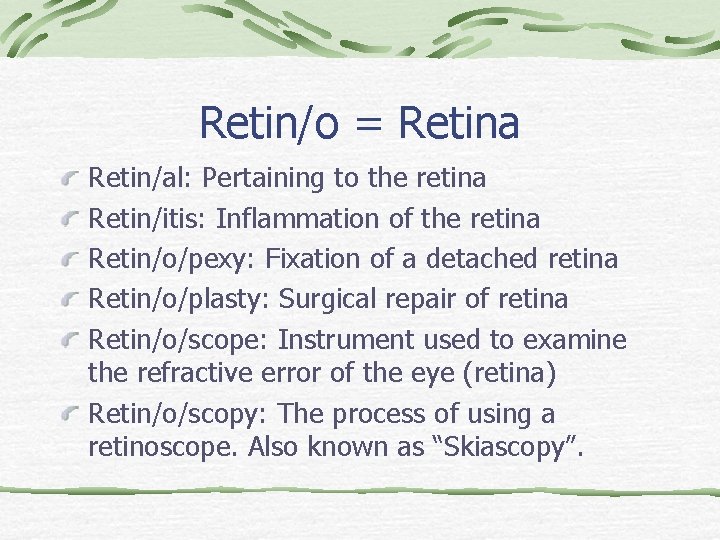 Retin/o = Retina

Retin/al: Pertaining to the retina

Retin/itis: Inflammation of the retina

Retin/o/pexy: Fixation of a detached retina

Retin/o/plasty: Surgical repair of retina

Retin/o/scope: Instrument used to examine the refractive error of the eye (retina)

Retin/o/scopy: The process of using a retinoscope. Also known as “Skiascopy”.